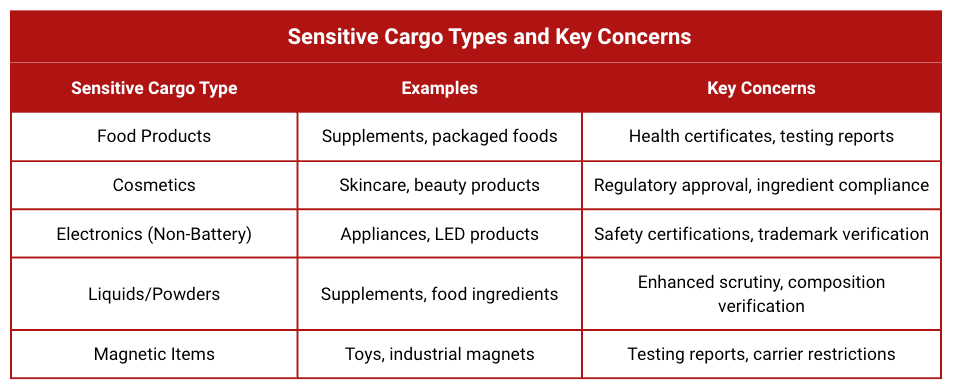 Sensitive Cargo Types and Key Concerns

| Sensitive Cargo Type | Examples | Key Concerns |
|---|---|---|
| Food Products | Supplements, packaged foods | Health certificates, testing reports |
| Cosmetics | Skincare, beauty products | Regulatory approval, ingredient compliance |
| Electronics (Non-Battery) | Appliances, LED products | Safety certifications, trademark verification |
| Liquids/Powders | Supplements, food ingredients | Enhanced scrutiny, composition verification |
| Magnetic Items | Toys, industrial magnets | Testing reports, carrier restrictions |